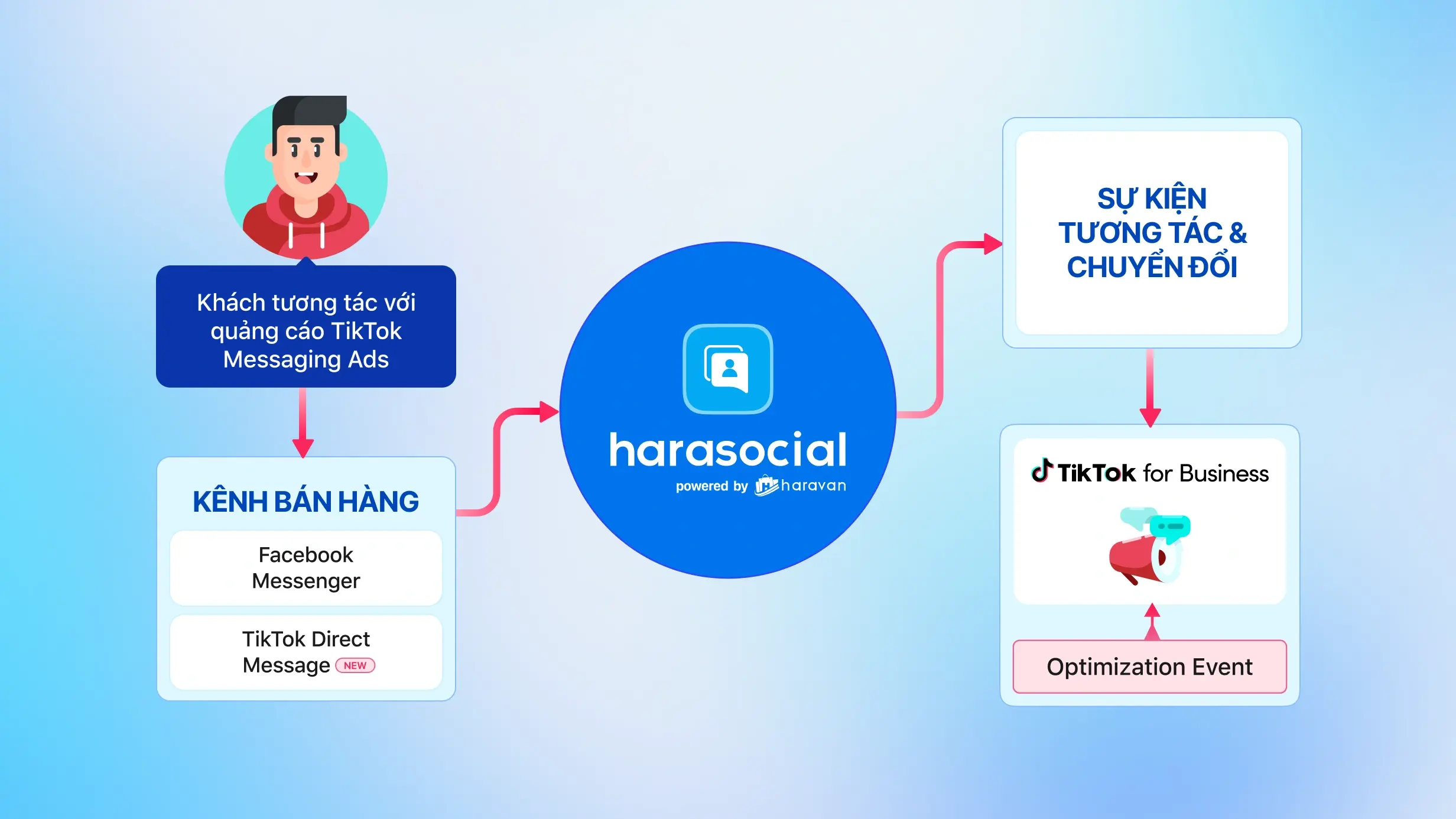 Khách tương tác với quảng cáo TikTok Messaging Ads

KÊNH BÁN HÀNG

Facebook Messenger

TikTok Direct Message NEW

harasocial
powered by haravan

SỰ KIỆN TƯƠNG TÁC & CHUYỂN ĐỔI

TikTok for Business

Optimization Event